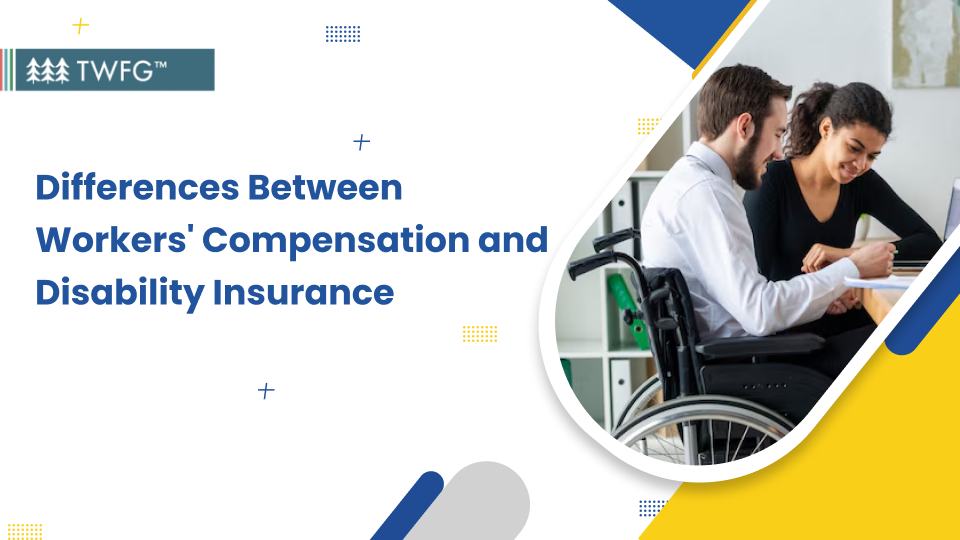 TWFG™

Differences Between Workers' Compensation and Disability Insurance